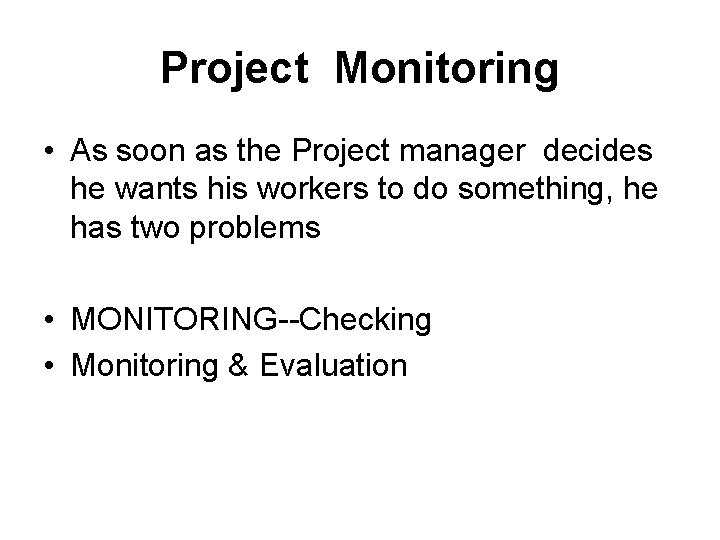 Project Monitoring

• As soon as the Project manager decides he wants his workers to do something, he has two problems

• MONITORING--Checking
• Monitoring & Evaluation